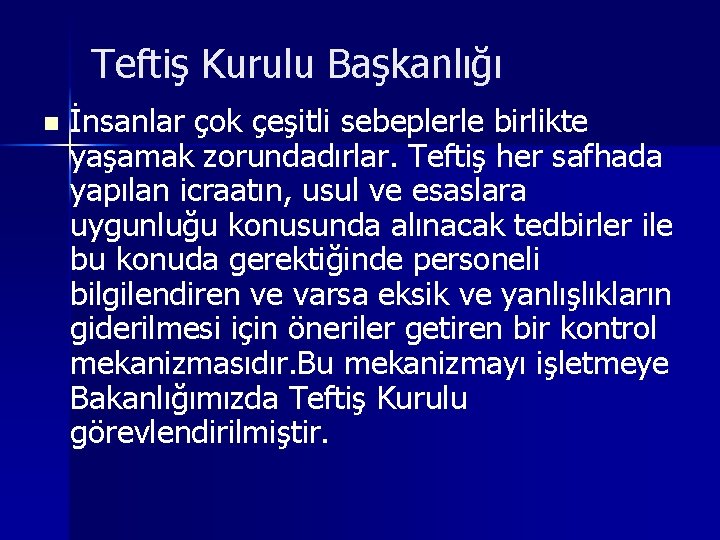 Teftiş Kurulu Başkanlığı

İnsanlar çok çeşitli sebeplerle birlikte yaşamak zorundadırlar. Teftiş her safhada yapılan icraatın, usul ve esaslara uygunluğu konusunda alınacak tedbirler ile bu konuda gerektiğinde personeli bilgilendiren ve varsa eksik ve yanlışlıkların giderilmesi için öneriler getiren bir kontrol mekanizmasıdır.Bu mekanizmayı işletmeye Bakanlığımızda Teftiş Kurulu görevlendirilmiştir.